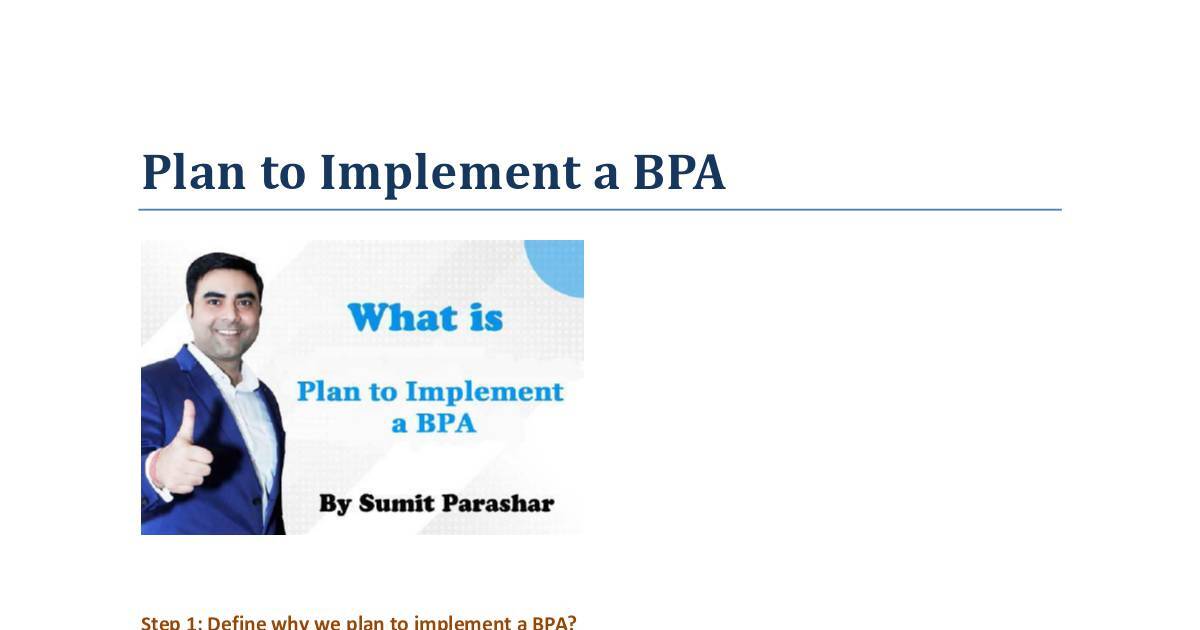 Plan to Implement a BPA

What is

Plan to Implement a BPA

By Sumit Parashar

Step 1: Define why we plan to implement a BPA?